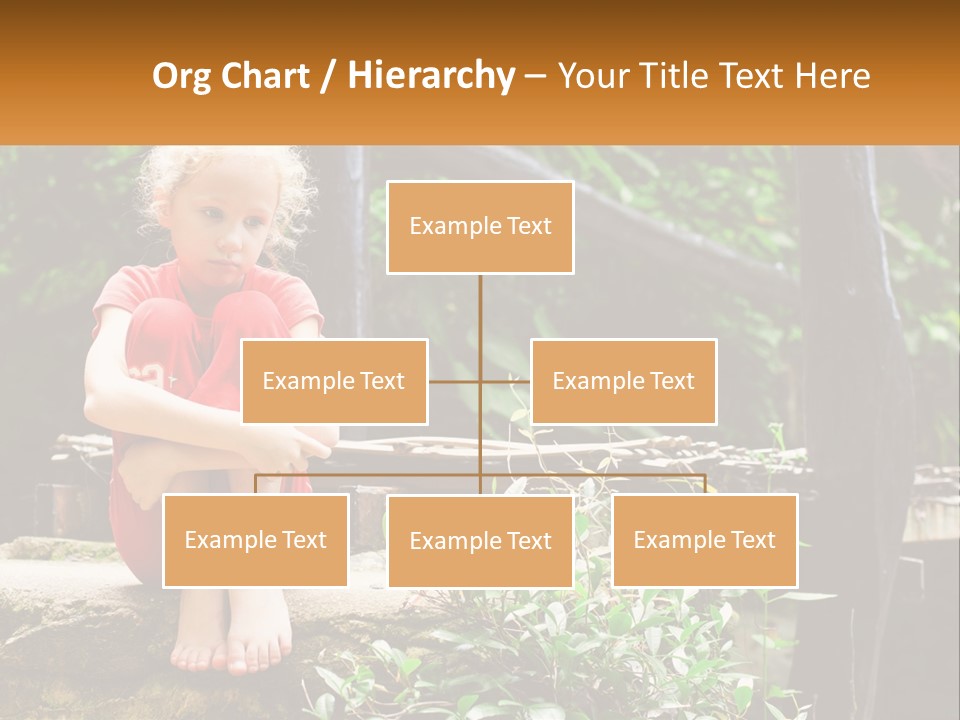 Org Chart / Hierarchy – Your Title Text Here

Example Text

Example Text

Example Text

Example Text

Example Text

Example Text